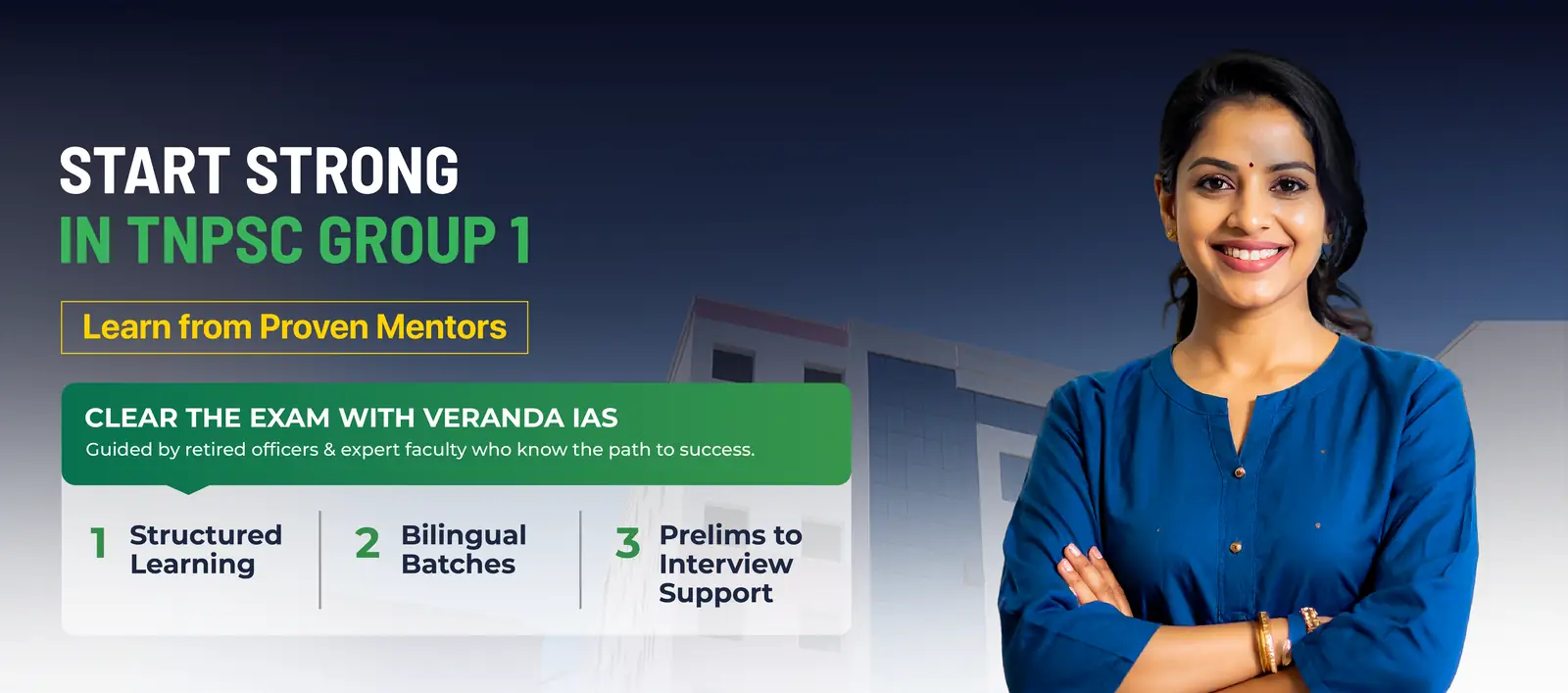 START STRONG
IN TNPSC GROUP 1

Learn from Proven Mentors

CLEAR THE EXAM WITH VERANDA IAS
Guided by retired officers & expert faculty who know the path to success.

1 Structured Learning

2 Bilingual Batches

3 Prelims to Interview Support